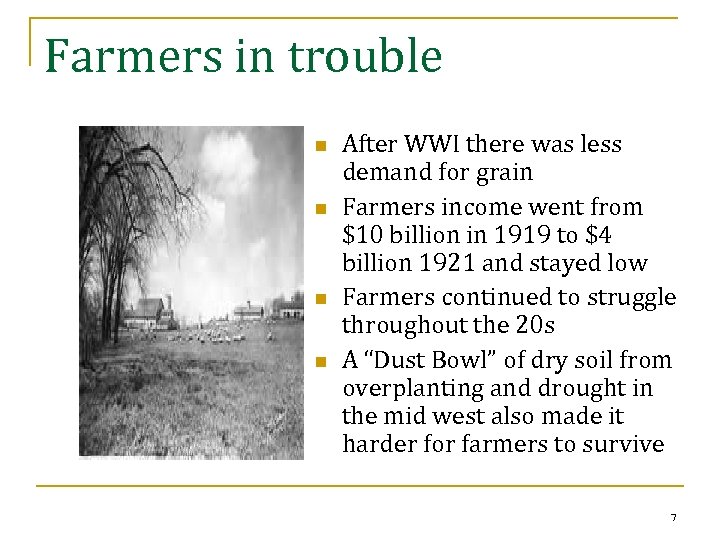 Farmers in trouble

- After WWI there was less demand for grain
- Farmers income went from \$10 billion in 1919 to \$4 billion 1921 and stayed low
- Farmers continued to struggle throughout the 20s
- A "Dust Bowl" of dry soil from overplanting and drought in the mid west also made it harder for farmers to survive

7